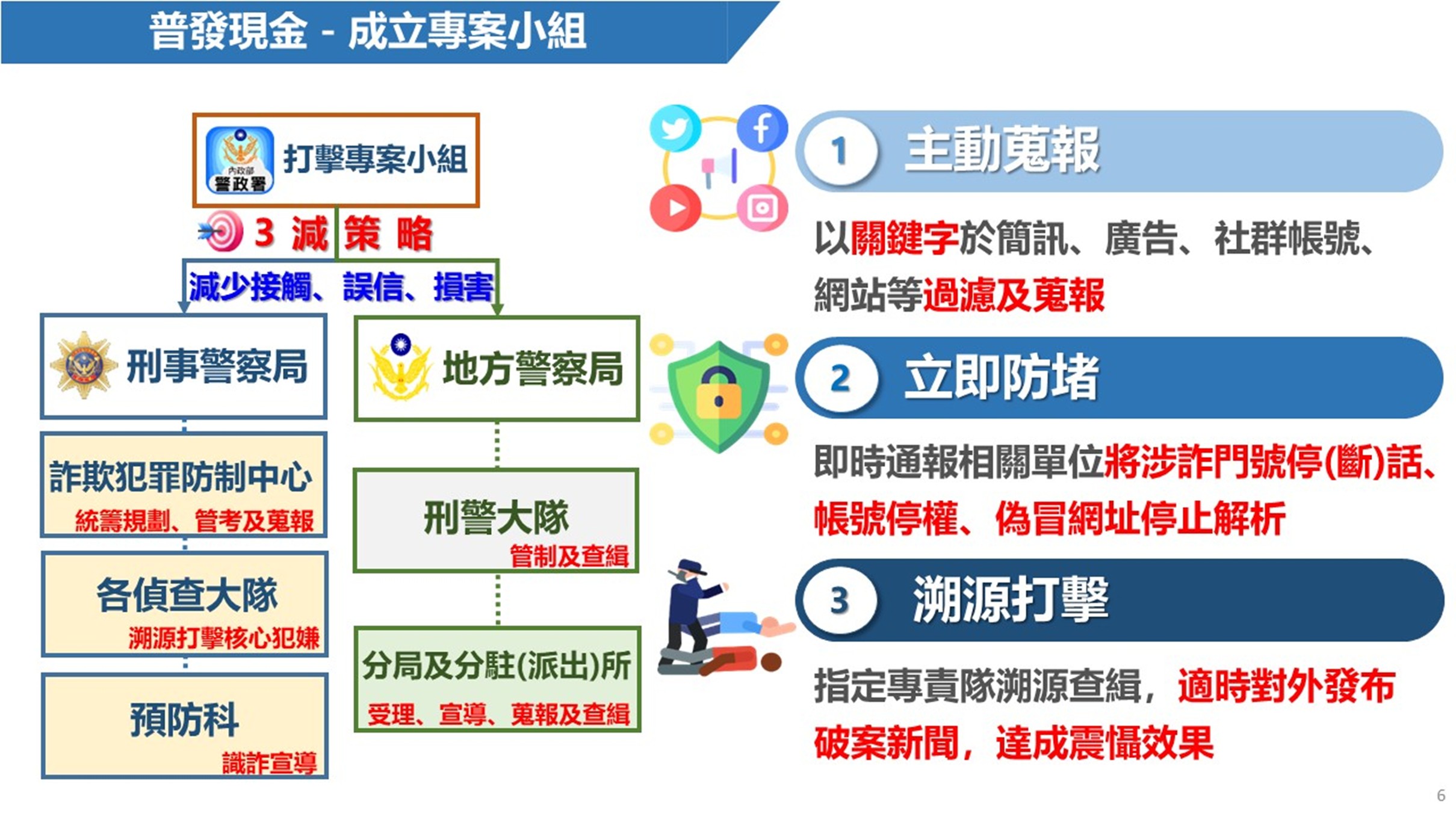 普發現金 - 成立專案小組

內政部 警政署

打擊專案小組

3 減 策 略

減少接觸、誤信、損害

刑事警察局

詐欺犯罪防制中心
統籌規劃、管考及蒐報

各偵查大隊
溯源打擊核心犯嫌

預防科
識詐宣導

地方警察局

刑警大隊
管制及查緝

分局及分駐(派出)所
受理、宣導、蒐報及查緝

1 主動蒐報

以關鍵字於簡訊、廣告、社群帳號、網站等過濾及蒐報

2 立即防堵

即時通報相關單位將涉詐門號停(斷)話、帳號停權、偽冒網址停止解析

3 溯源打擊

指定專責隊溯源查緝，適時對外發布破案新聞，達成震懾效果

6